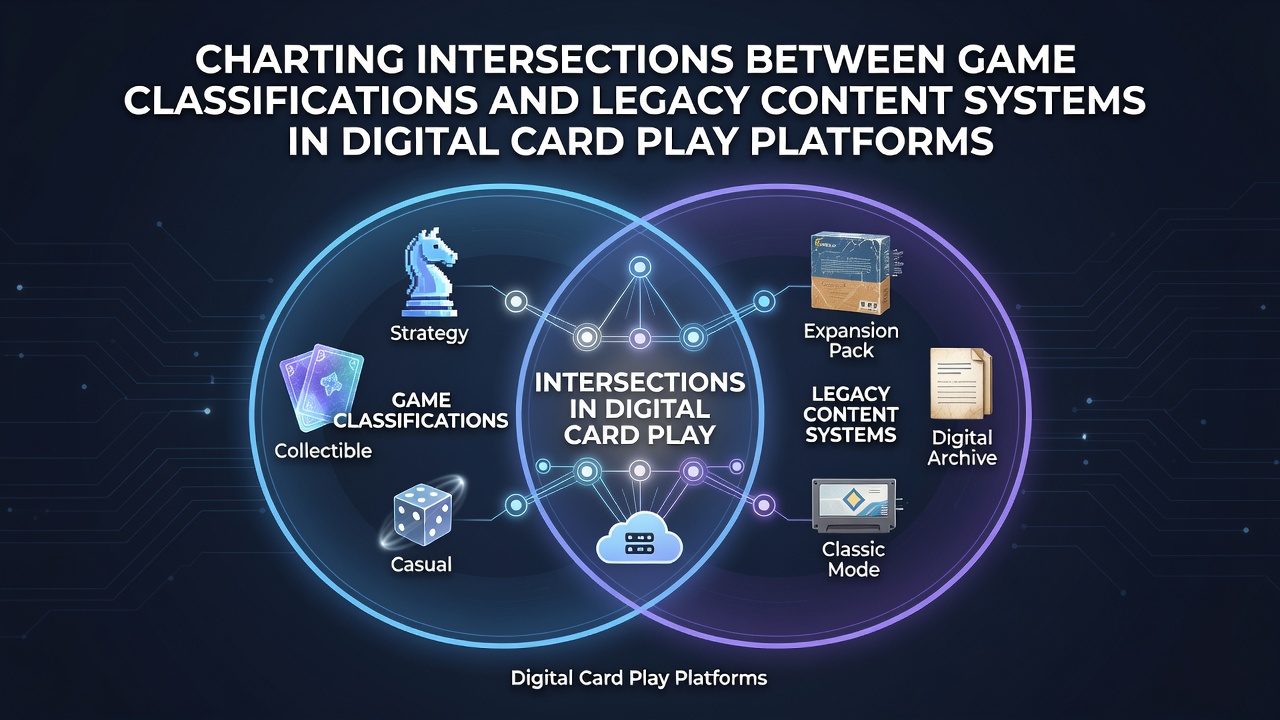 CHARTING INTERSECTIONS BETWEEN GAME CLASSIFICATIONS AND LEGACY CONTENT SYSTEMS IN DIGITAL CARD PLAY PLATFORMS

Strategy

GAME CLASSIFICATIONS

Collectible

Casual

INTERSECTIONS IN DIGITAL CARD PLAY

Expansion Pack

LEGACY CONTENT SYSTEMS

Digital Archive

Classic Mode

Digital Card Play Platforms